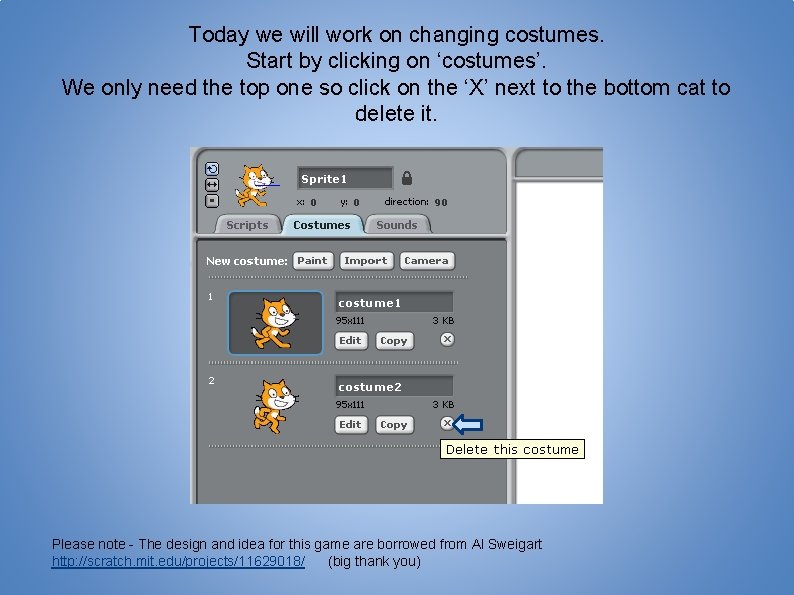 Today we will work on changing costumes.
Start by clicking on ‘costumes’.
We only need the top one so click on the ‘X’ next to the bottom cat to delete it.

Sprite1
x: 0 y: 0 direction: 90
Scripts Costumes Sounds
New costume: Paint Import Camera
1
costume1
95x111 3 KB
Edit Copy
2
costume2
95x111 3 KB
Edit Copy
Delete this costume

Please note - The design and idea for this game are borrowed from Al Sweigart
http://scratch.mit.edu/projects/11629018/ (big thank you)